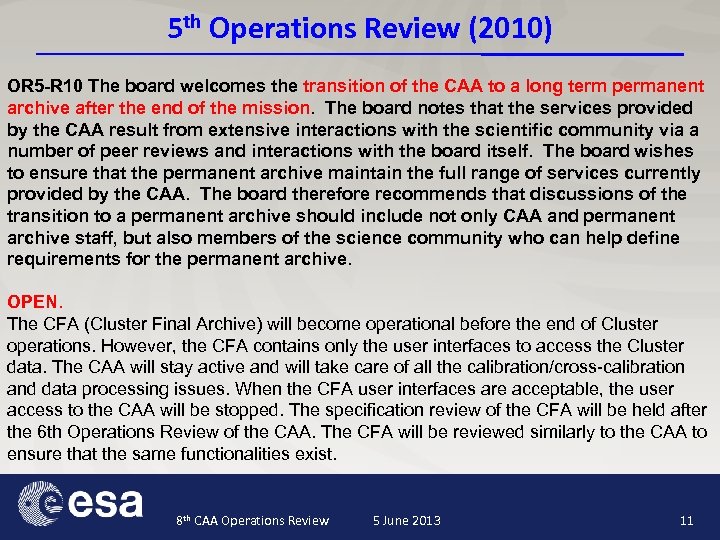 5$^{th}$ Operations Review (2010)

OR5-R10 The board welcomes the transition of the CAA to a long term permanent archive after the end of the mission. The board notes that the services provided by the CAA result from extensive interactions with the scientific community via a number of peer reviews and interactions with the board itself. The board wishes to ensure that the permanent archive maintain the full range of services currently provided by the CAA. The board therefore recommends that discussions of the transition to a permanent archive should include not only CAA and permanent archive staff, but also members of the science community who can help define requirements for the permanent archive.

OPEN.
The CFA (Cluster Final Archive) will become operational before the end of Cluster operations. However, the CFA contains only the user interfaces to access the Cluster data. The CAA will stay active and will take care of all the calibration/cross-calibration and data processing issues. When the CFA user interfaces are acceptable, the user access to the CAA will be stopped. The specification review of the CFA will be held after the 6th Operations Review of the CAA. The CFA will be reviewed similarly to the CAA to ensure that the same functionalities exist.

esa

8$^{th}$ CAA Operations Review 5 June 2013 11